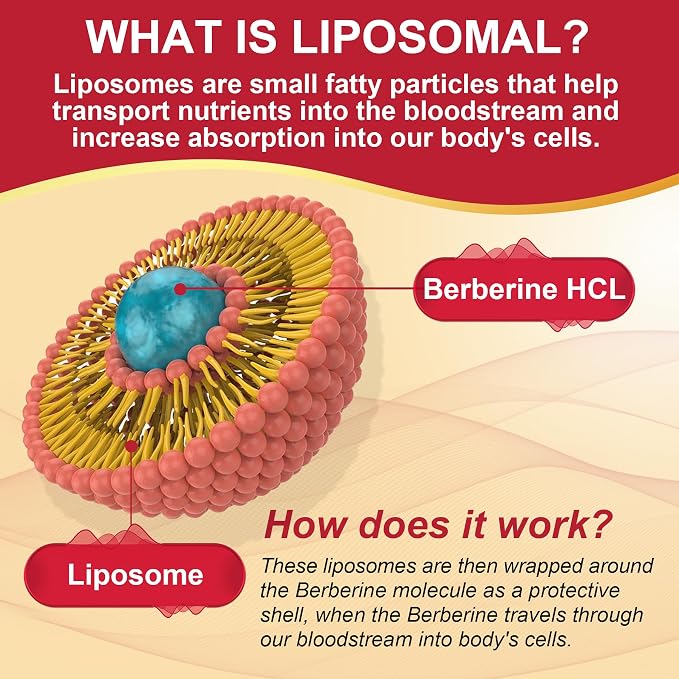 WHAT IS LIPOSOMAL?

Liposomes are small fatty particles that help transport nutrients into the bloodstream and increase absorption into our body's cells.

Berberine HCL

Liposome

How does it work?

These liposomes are then wrapped around the Berberine molecule as a protective shell, when the Berberine travels through our bloodstream into body's cells.